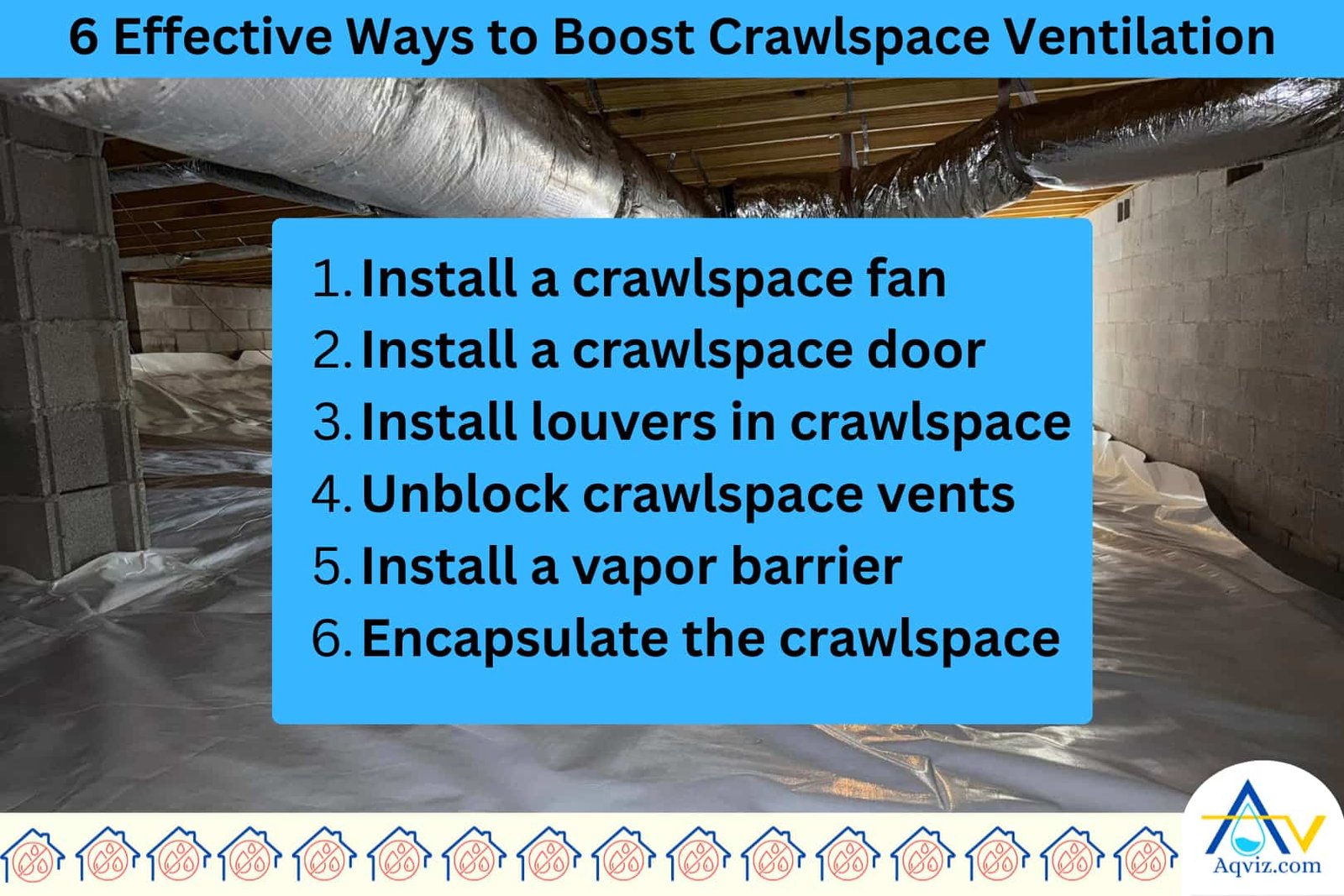 6 Effective Ways to Boost Crawlspace Ventilation

1. Install a crawlspace fan
2. Install a crawlspace door
3. Install louvers in crawlspace
4. Unblock crawlspace vents
5. Install a vapor barrier
6. Encapsulate the crawlspace

Aqviz.com